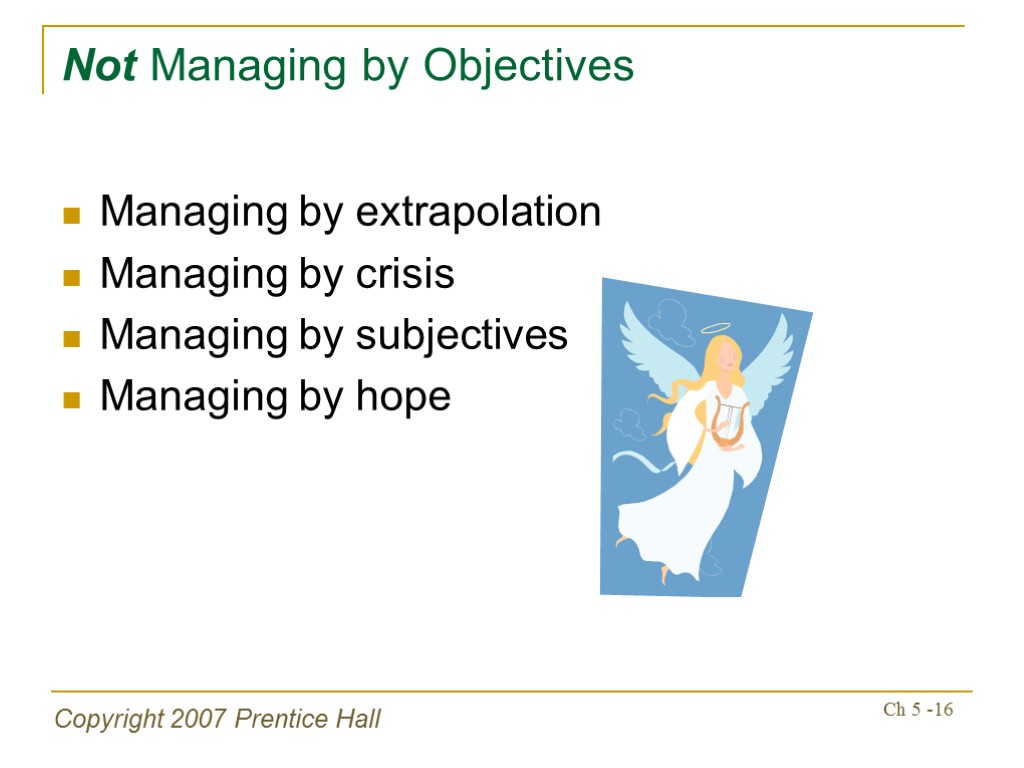 Not Managing by Objectives

Managing by extrapolation
Managing by crisis
Managing by subjectives
Managing by hope

Copyright 2007 Prentice Hall

Ch 5 -16